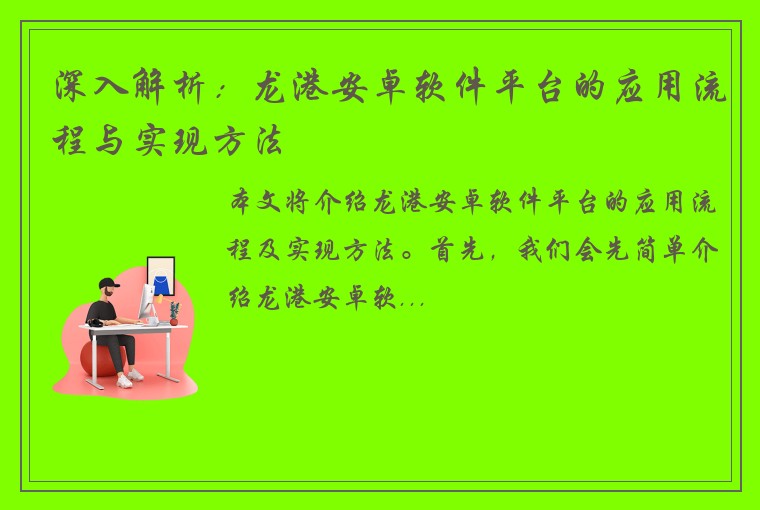 深入解析：龙港安卓软件平台的应用流程与实现方法

本文将介绍龙港安卓软件平台的应用流程及实现方法。首先，我们会先简单介绍龙港安卓软...